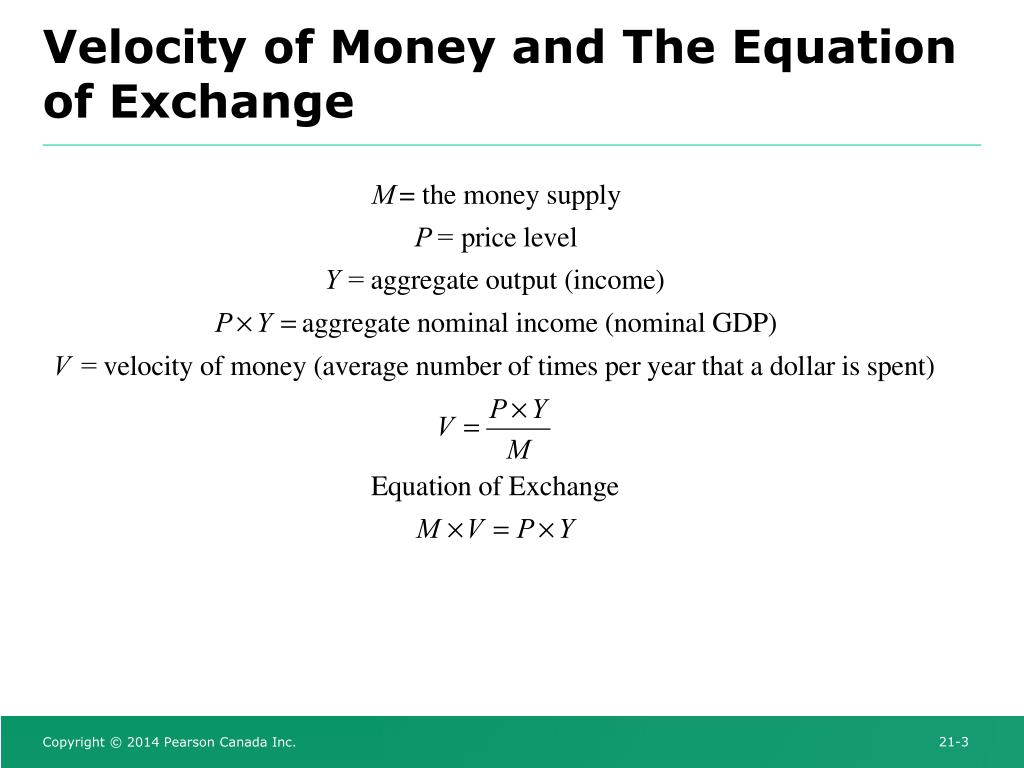 Velocity of Money and The Equation of Exchange

$M =$ the money supply

$P =$ price level

$Y =$ aggregate output (income)

$P \times Y =$ aggregate nominal income (nominal GDP)

$V =$ velocity of money (average number of times per year that a dollar is spent)

$V = \frac{P \times Y}{M}$

Equation of Exchange

$M \times V = P \times Y$

Copyright © 2014 Pearson Canada Inc.

21-3